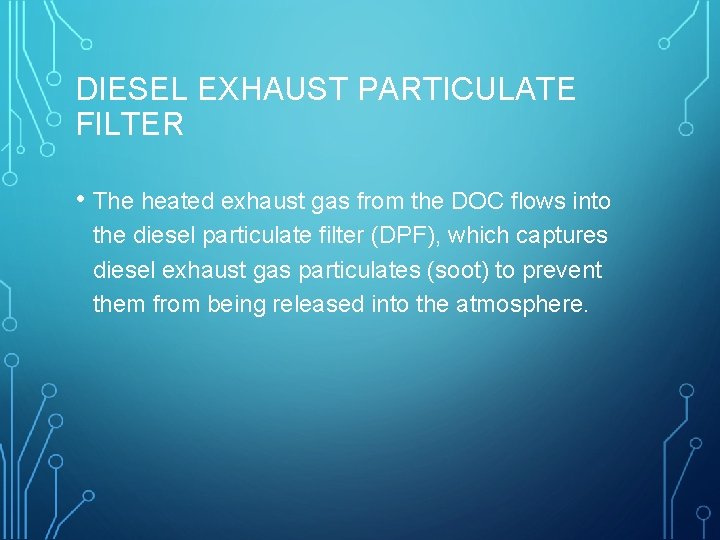 DIESEL EXHAUST PARTICULATE FILTER

• The heated exhaust gas from the DOC flows into the diesel particulate filter (DPF), which captures diesel exhaust gas particulates (soot) to prevent them from being released into the atmosphere.